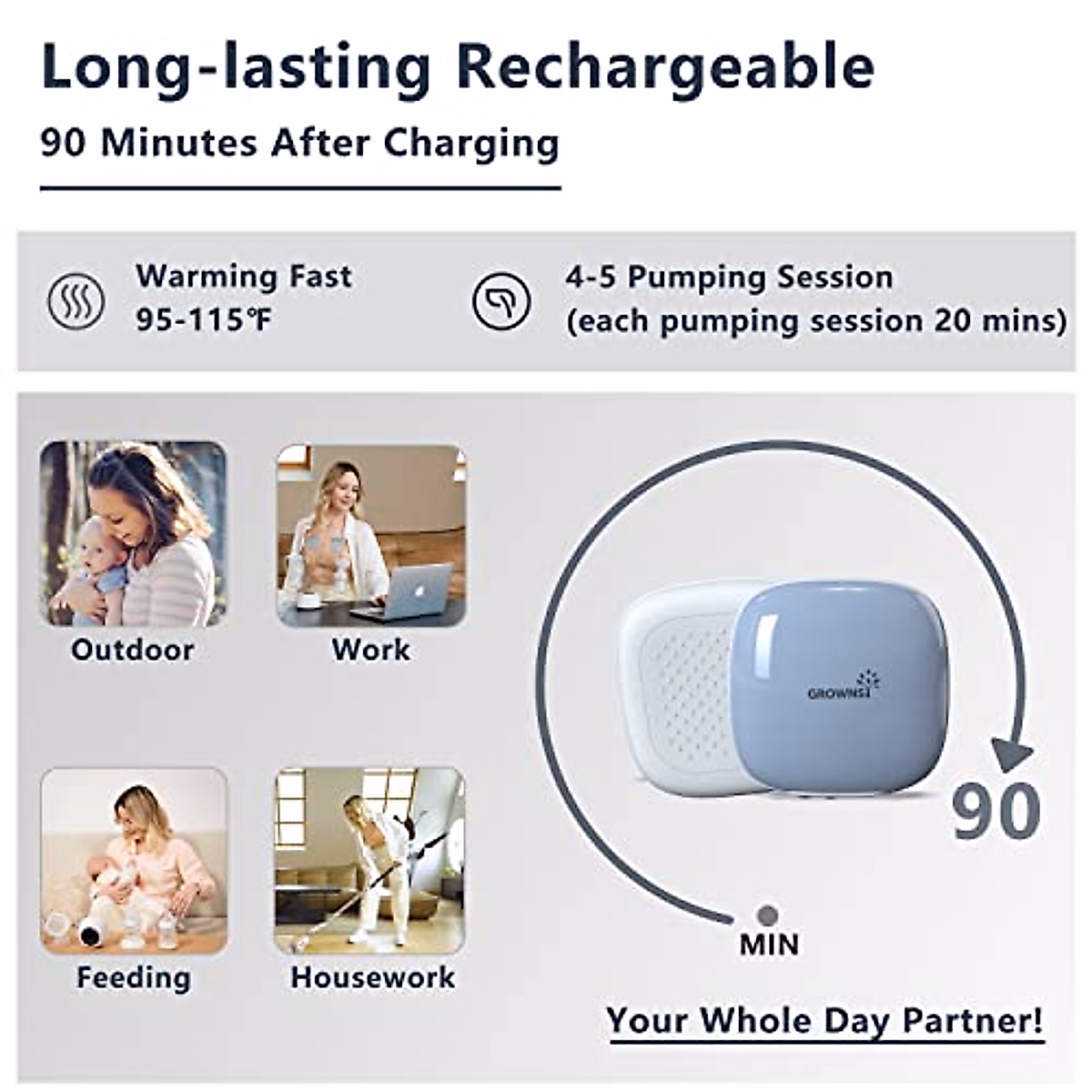 Long-lasting Rechargeable

90 Minutes After Charging

Warming Fast
95-115℉

4-5 Pumping Session
(each pumping session 20 mins)

Outdoor

Work

Feeding

Housework

GROWNSY

90

MIN

Your Whole Day Partner!